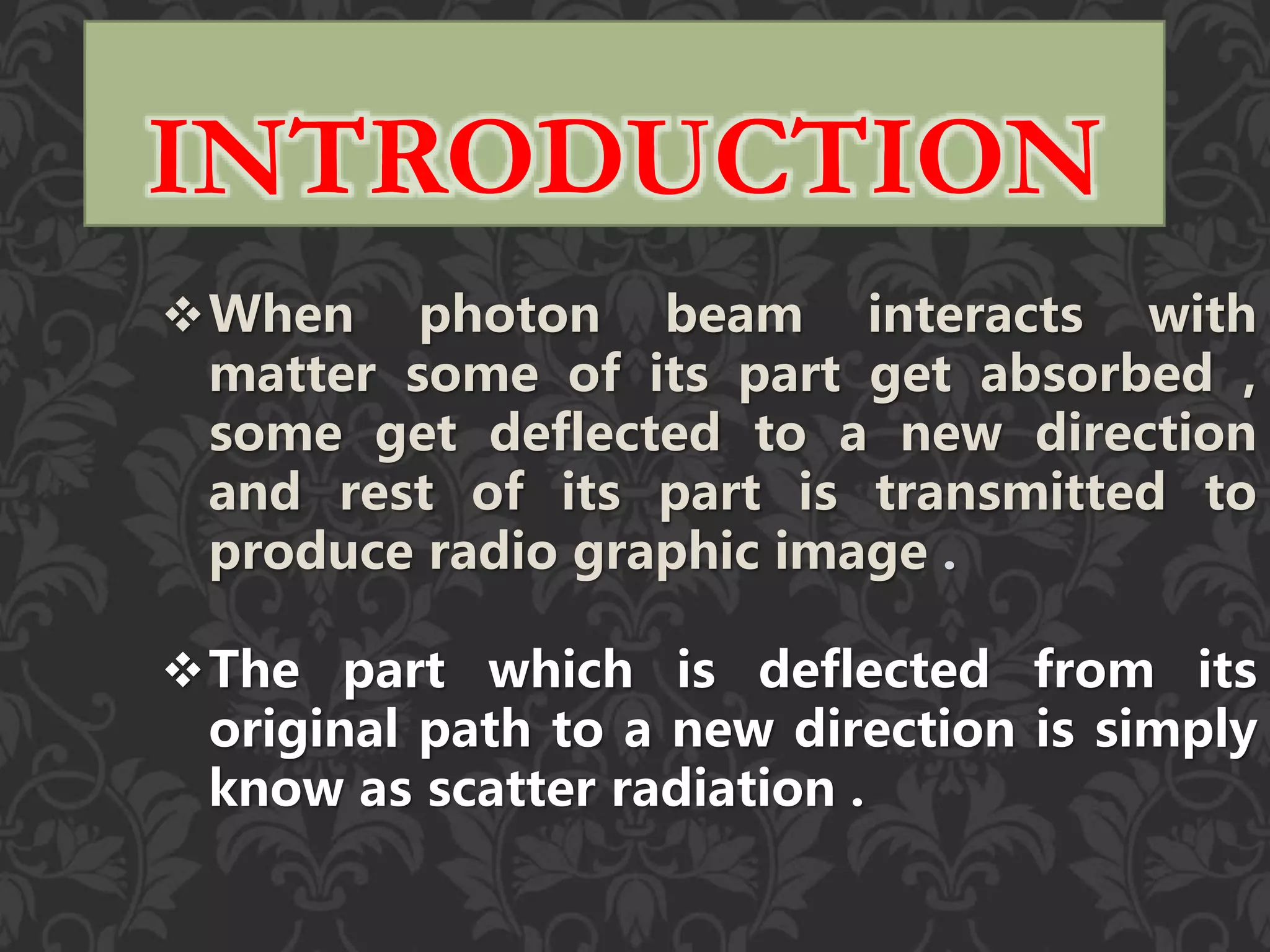 INTRODUCTION

❖ When photon beam interacts with matter some of its part get absorbed , some get deflected to a new direction and rest of its part is transmitted to produce radio graphic image .

❖ The part which is deflected from its original path to a new direction is simply know as scatter radiation .